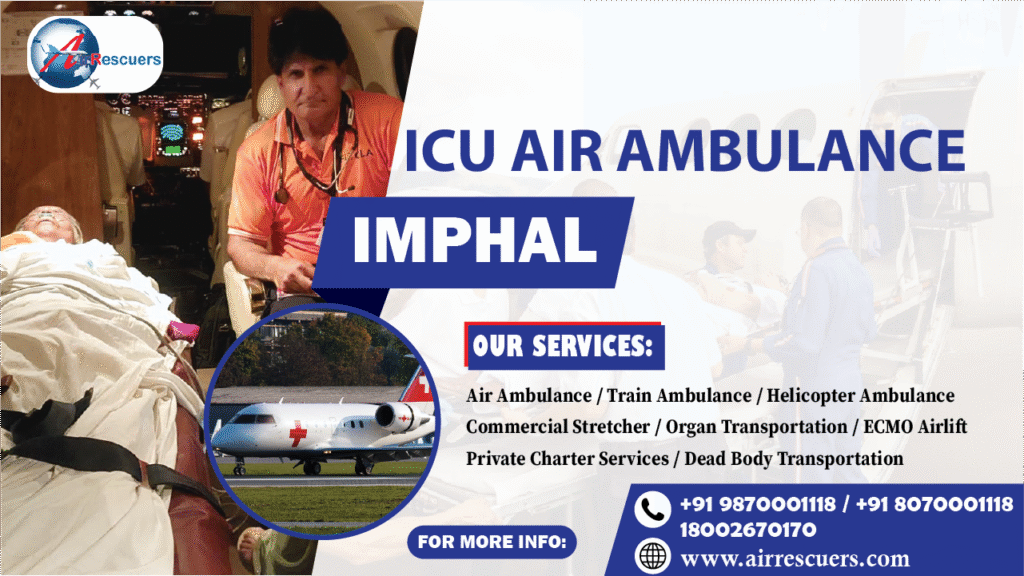 Air Rescuers

ICU AIR AMBULANCE

IMPHAL

OUR SERVICES:

Air Ambulance / Train Ambulance / Helicopter Ambulance
Commercial Stretcher / Organ Transportation / ECMO Airlift
Private Charter Services / Dead Body Transportation

FOR MORE INFO:

+91 9870001118 / +91 8070001118
18002670170

www.airrescuers.com